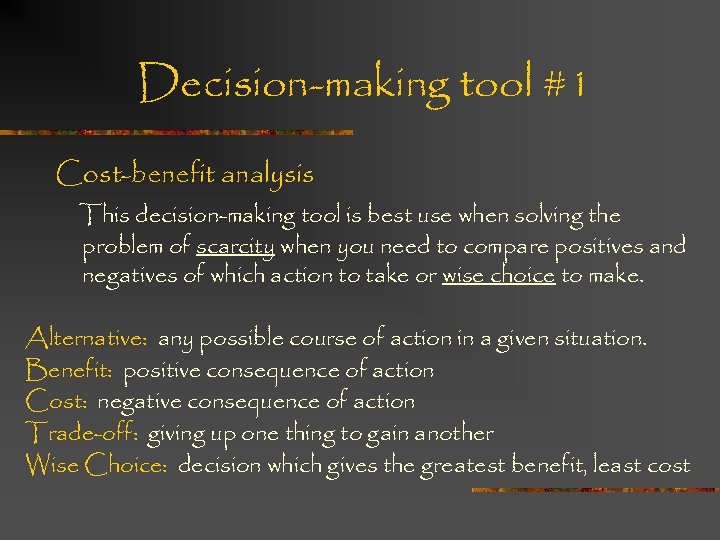 Decision-making tool # 1

Cost-benefit analysis

This decision-making tool is best use when solving the problem of scarcity when you need to compare positives and negatives of which action to take or wise choice to make.

Alternative: any possible course of action in a given situation.
Benefit: positive consequence of action
Cost: negative consequence of action
Trade-off: giving up one thing to gain another
Wise Choice: decision which gives the greatest benefit, least cost